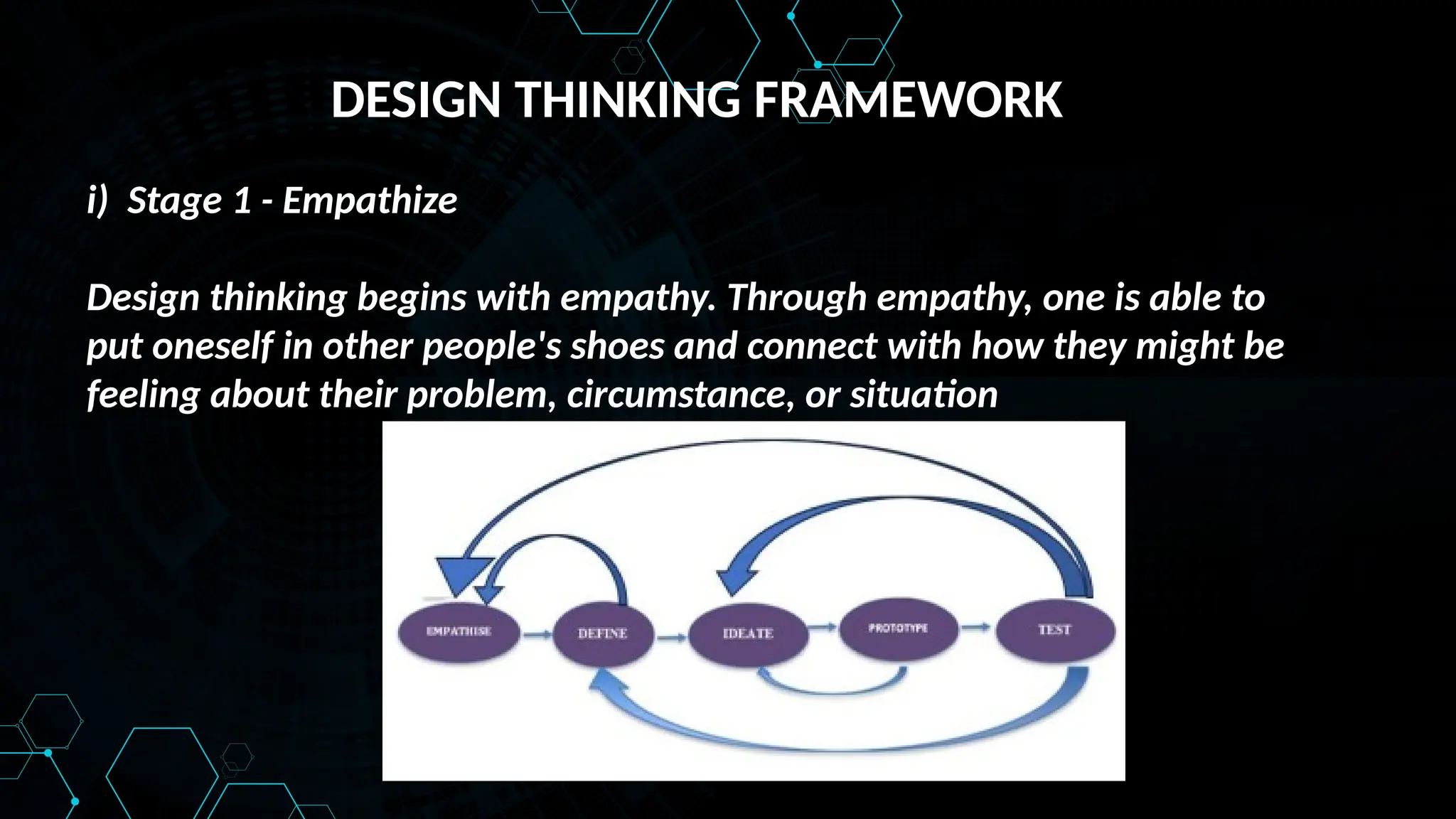 DESIGN THINKING FRAMEWORK

i) Stage 1 - Empathize

Design thinking begins with empathy. Through empathy, one is able to put oneself in other people's shoes and connect with how they might be feeling about their problem, circumstance, or situation

EMPATHISE
DEFINE
IDEATE
PROTOTYPE
TEST